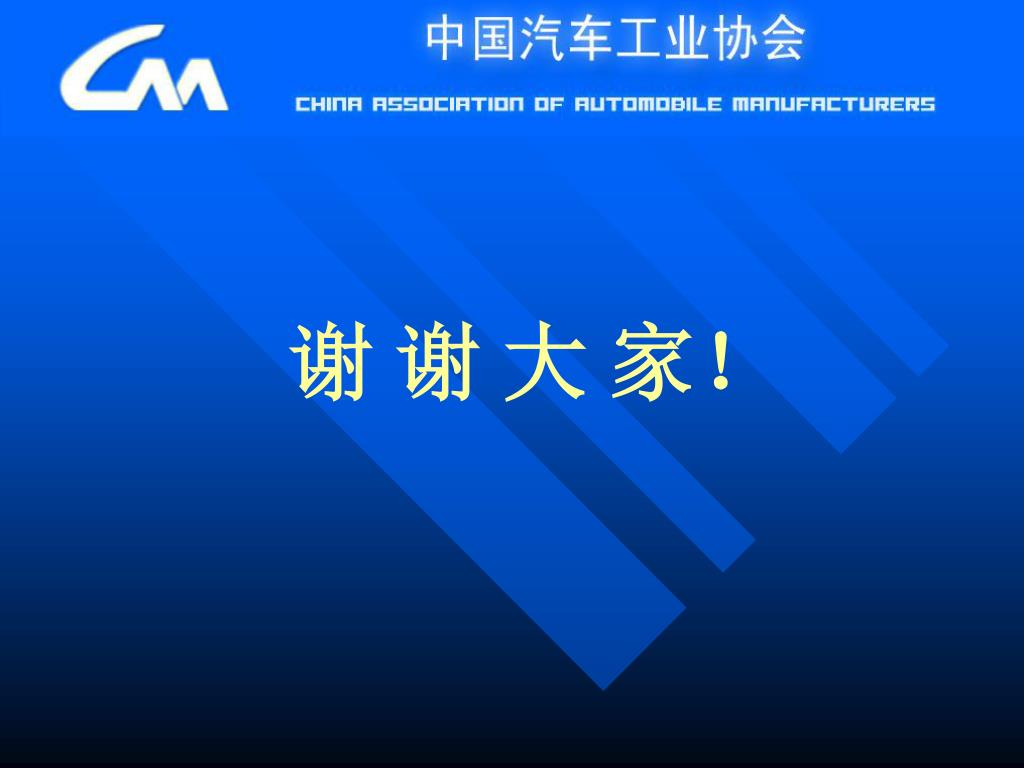 CAM

中国汽车工业协会

CHINA ASSOCIATION OF AUTOMOBILE MANUFACTURERS

谢 谢 大 家！